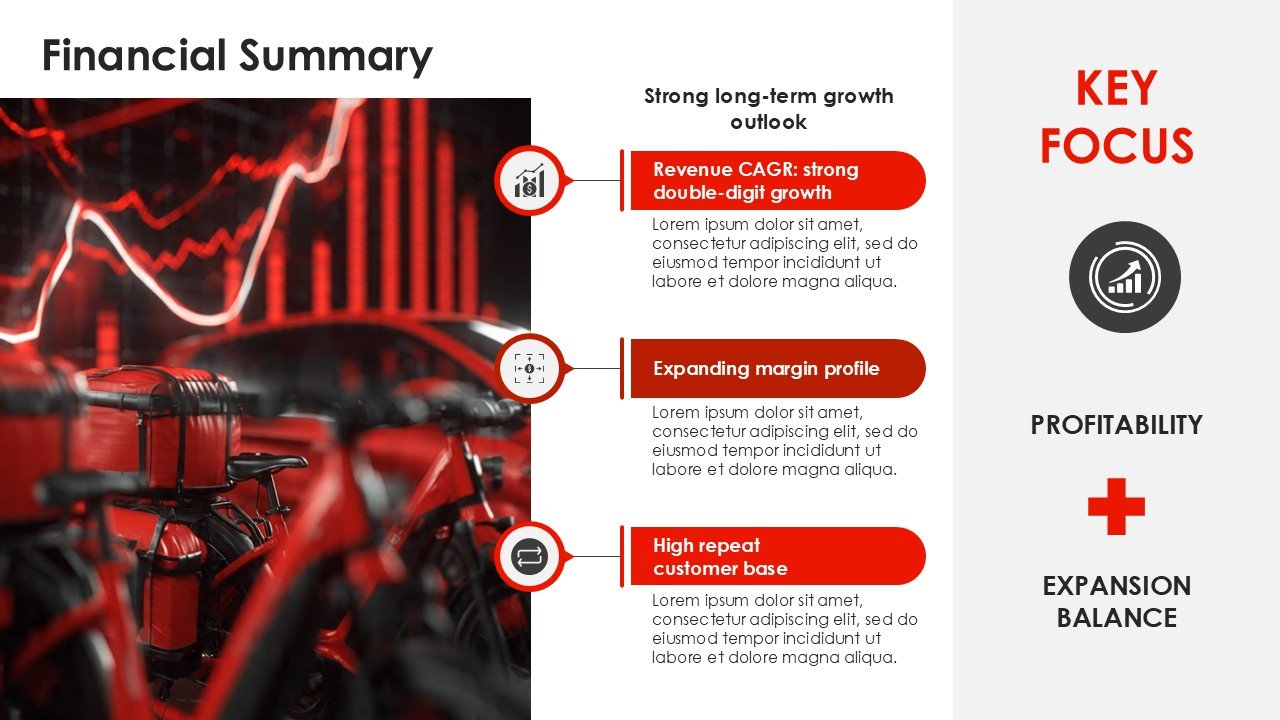 Financial Summary

Strong long-term growth outlook

Revenue CAGR: strong double-digit growth

Lorem ipsum dolor sit amet, consectetur adipiscing elit, sed do eiusmod tempor incididunt ut labore et dolore magna aliqua.

Expanding margin profile

Lorem ipsum dolor sit amet, consectetur adipiscing elit, sed do eiusmod tempor incididunt ut labore et dolore magna aliqua.

High repeat customer base

Lorem ipsum dolor sit amet, consectetur adipiscing elit, sed do eiusmod tempor incididunt ut labore et dolore magna aliqua.

KEY FOCUS

PROFITABILITY

EXPANSION BALANCE